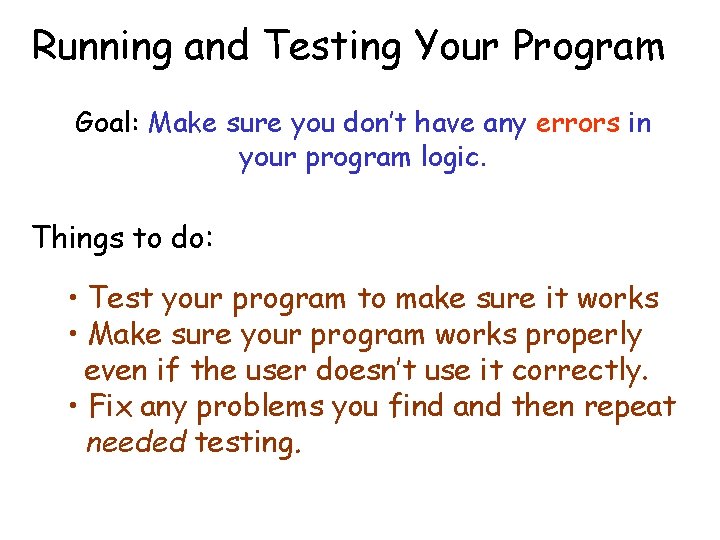 Running and Testing Your Program

Goal: Make sure you don't have any errors in your program logic.

Things to do:

• Test your program to make sure it works
• Make sure your program works properly even if the user doesn't use it correctly.
• Fix any problems you find and then repeat needed testing.